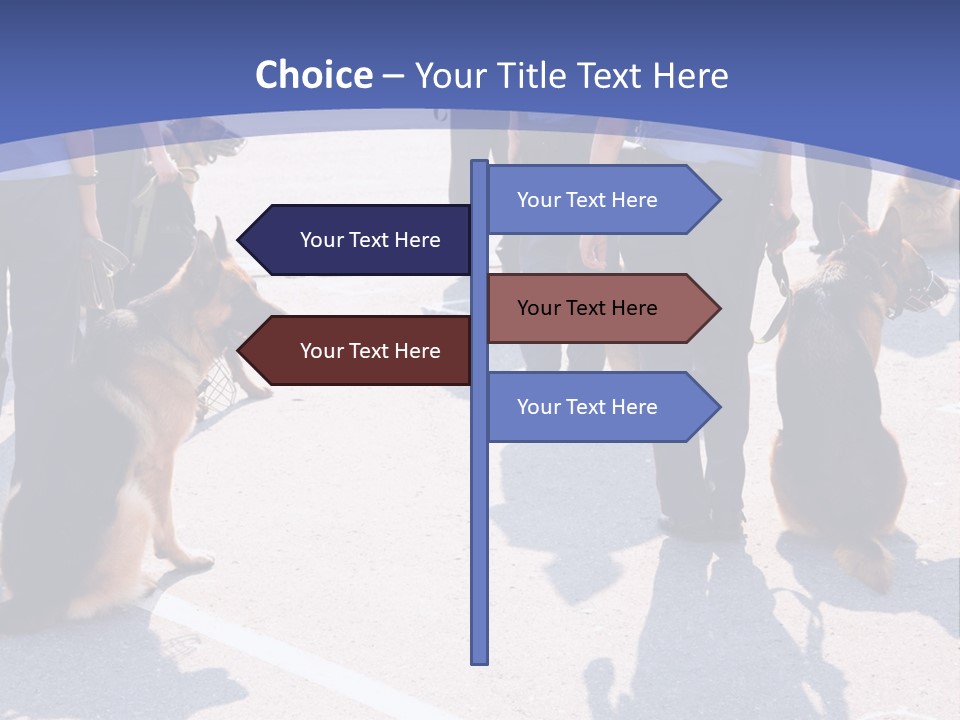 Choice – Your Title Text Here

Your Text Here

Your Text Here

Your Text Here

Your Text Here

Your Text Here